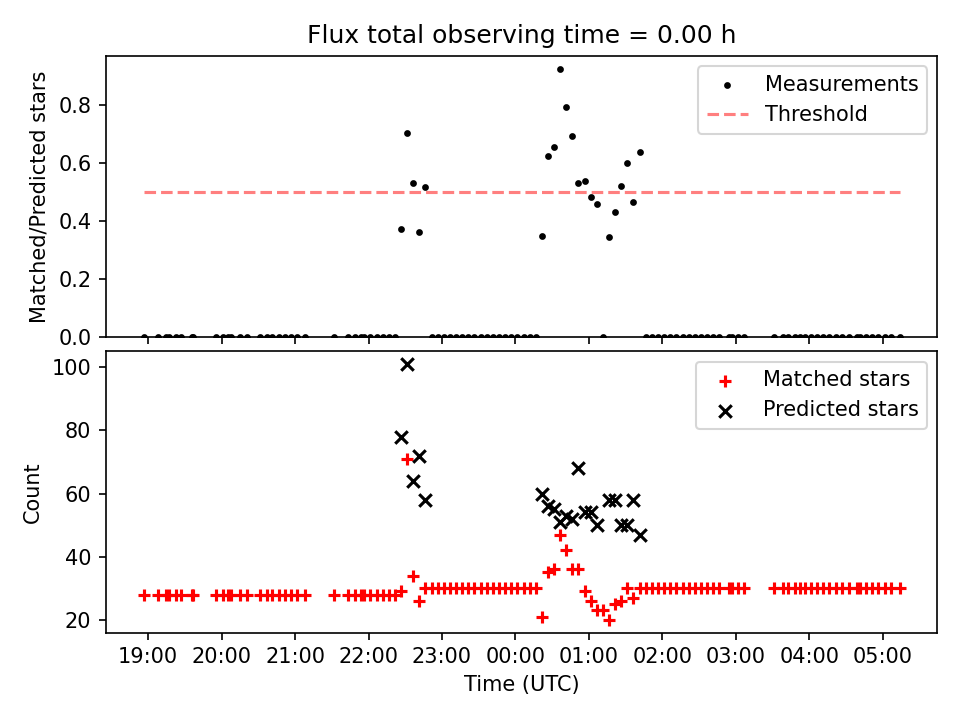 Flux total observing time = 0.00 h

Matched/Predicted stars

0.0
0.2
0.4
0.6
0.8

Measurements
Threshold

Count

20
40
60
80
100

Matched stars
Predicted stars

19:00
20:00
21:00
22:00
23:00
00:00
01:00
02:00
03:00
04:00
05:00

Time (UTC)